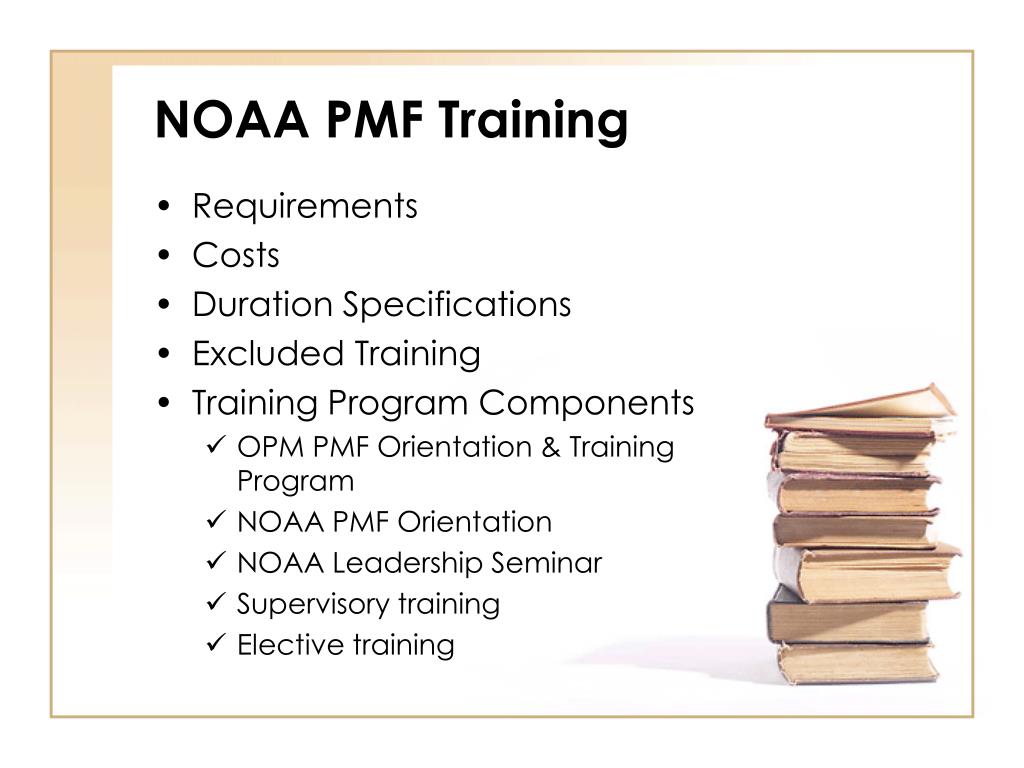 NOAA PMF Training

• Requirements
• Costs
• Duration Specifications
• Excluded Training
• Training Program Components
 ✓ OPM PMF Orientation & Training Program
 ✓ NOAA PMF Orientation
 ✓ NOAA Leadership Seminar
 ✓ Supervisory training
 ✓ Elective training